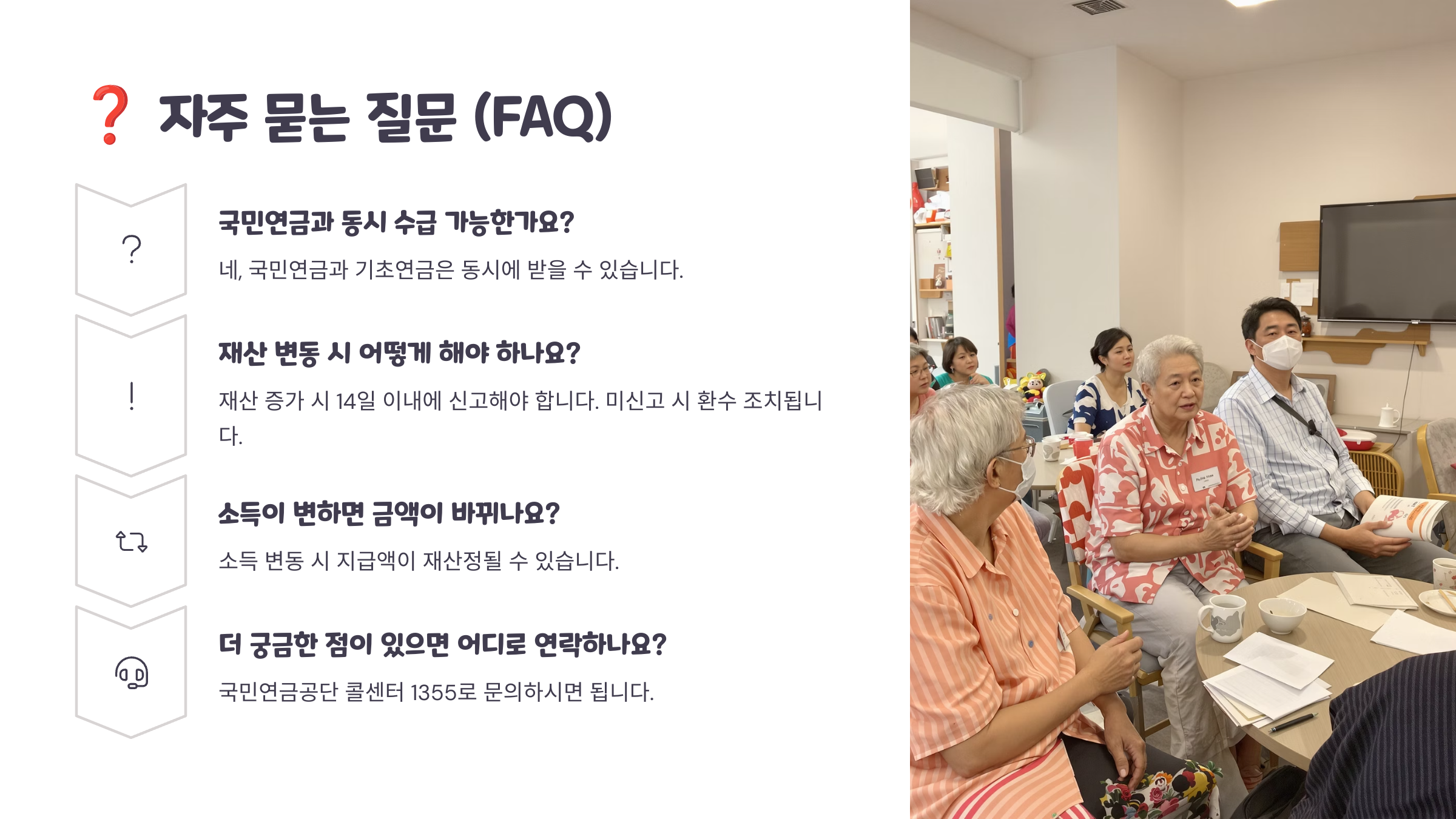 ❓ 자주 묻는 질문 (FAQ)

?

국민연금과 동시 수급 가능한가요?

네, 국민연금과 기초연금은 동시에 받을 수 있습니다.

!

재산 변동 시 어떻게 해야 하나요?

재산 증가 시 14일 이내에 신고해야 합니다. 미신고 시 환수 조치됩니다.

소득이 변하면 금액이 바뀌나요?

소득 변동 시 지급액이 재산정될 수 있습니다.

더 궁금한 점이 있으면 어디로 연락하나요?

국민연금공단 콜센터 1355로 문의하시면 됩니다.